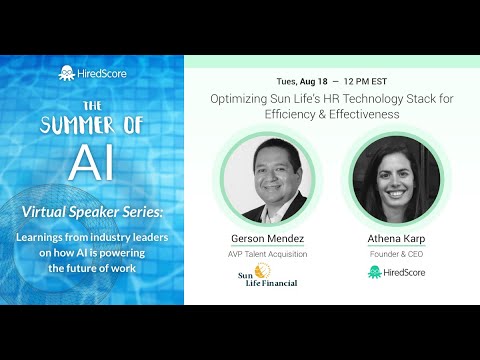 HiredScore

THE SUMMER OF AI

Virtual Speaker Series:

Learnings from industry leaders on how AI is powering the future of work

Tues, Aug 18 — 12 PM EST

Optimizing Sun Life's HR Technology Stack for Efficiency & Effectiveness

Gerson Mendez

AVP Talent Acquisition

Sun Life Financial

Athena Karp

Founder & CEO

HiredScore